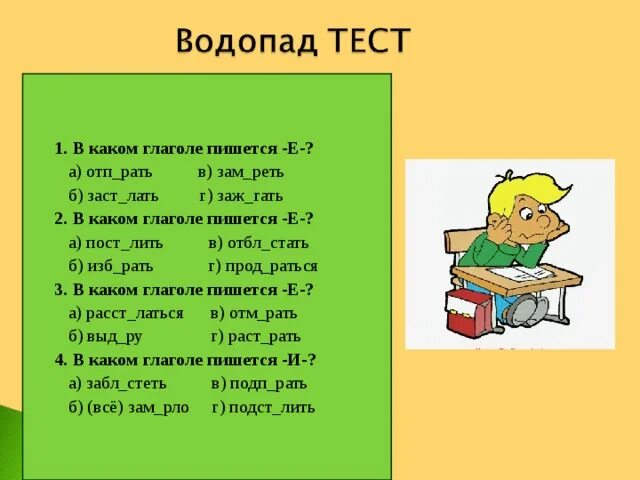 Водопад ТЕСТ

1. В каком глаголе пишется -Е-?
а) отп_рать в) зам_реть
б) заст_лать г) заж_гать
2. В каком глаголе пишется -Е-?
а) пост_лить в) отбл_стать
б) изб_рать г) прод_раться
3. В каком глаголе пишется -Е-?
а) расст_латься в) отм_рать
б) выд_ру г) раст_рать
4. В каком глаголе пишется -И-?
а) забл_стеть в) подп_рать
б) (всё) зам_рло г) подст_лить